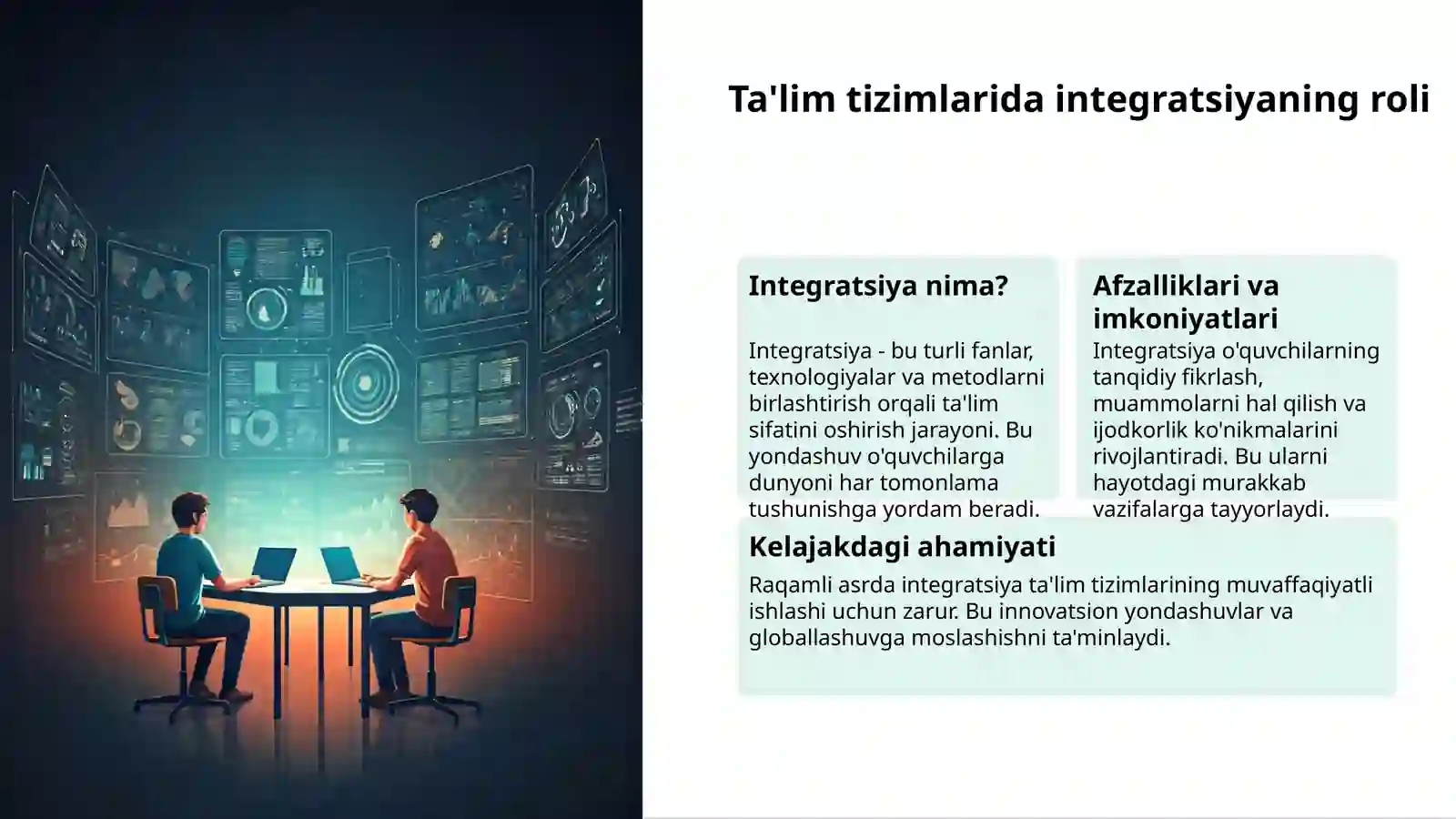 Ta'lim tizimlarida integratsiyaning roli

Integratsiya nima?

Integratsiya - bu turli fanlar, texnologiyalar va metodlarni birlashtirish orqali ta'lim sifatini oshirish jarayoni. Bu yondashuv o'quvchilarga dunyoni har tomonlama tushunishga yordam beradi.

Afzalliklari va imkoniyatlari

Integratsiya o'quvchilarning tanqidiy fikrlash, muammolarni hal qilish va ijodkorlik ko'nikmalarini rivojlantiradi. Bu ularni hayotdagi murakkab vazifalarga tayyorlaydi.

Kelajakdagi ahamiyati

Raqamli asrda integratsiya ta'lim tizimlarining muvaffaqiyatli ishlashi uchun zarur. Bu innovatsion yondashuvlar va globallashuvga moslashishni ta'minlaydi.